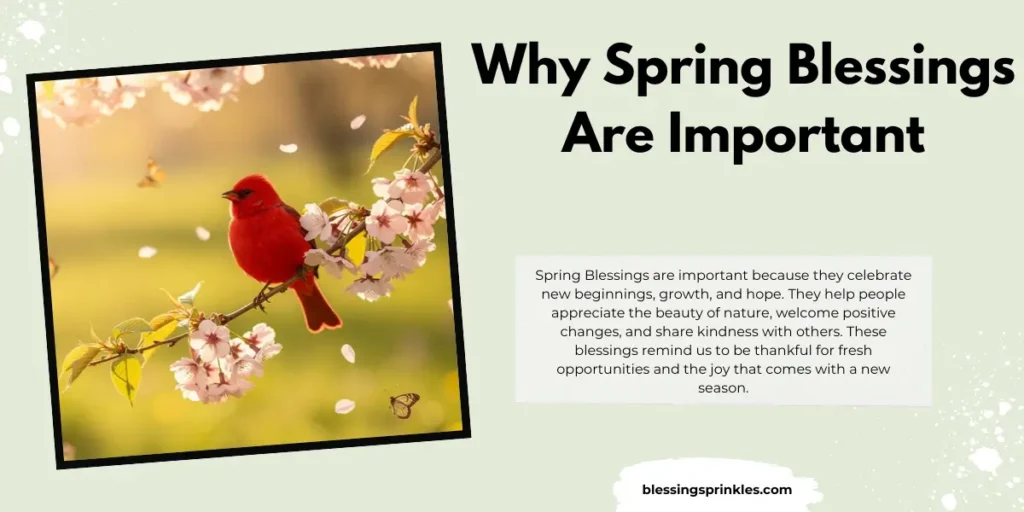 Why Spring Blessings Are Important

Spring Blessings are important because they celebrate new beginnings, growth, and hope. They help people appreciate the beauty of nature, welcome positive changes, and share kindness with others. These blessings remind us to be thankful for fresh opportunities and the joy that comes with a new season.

blessingsprinkles.com